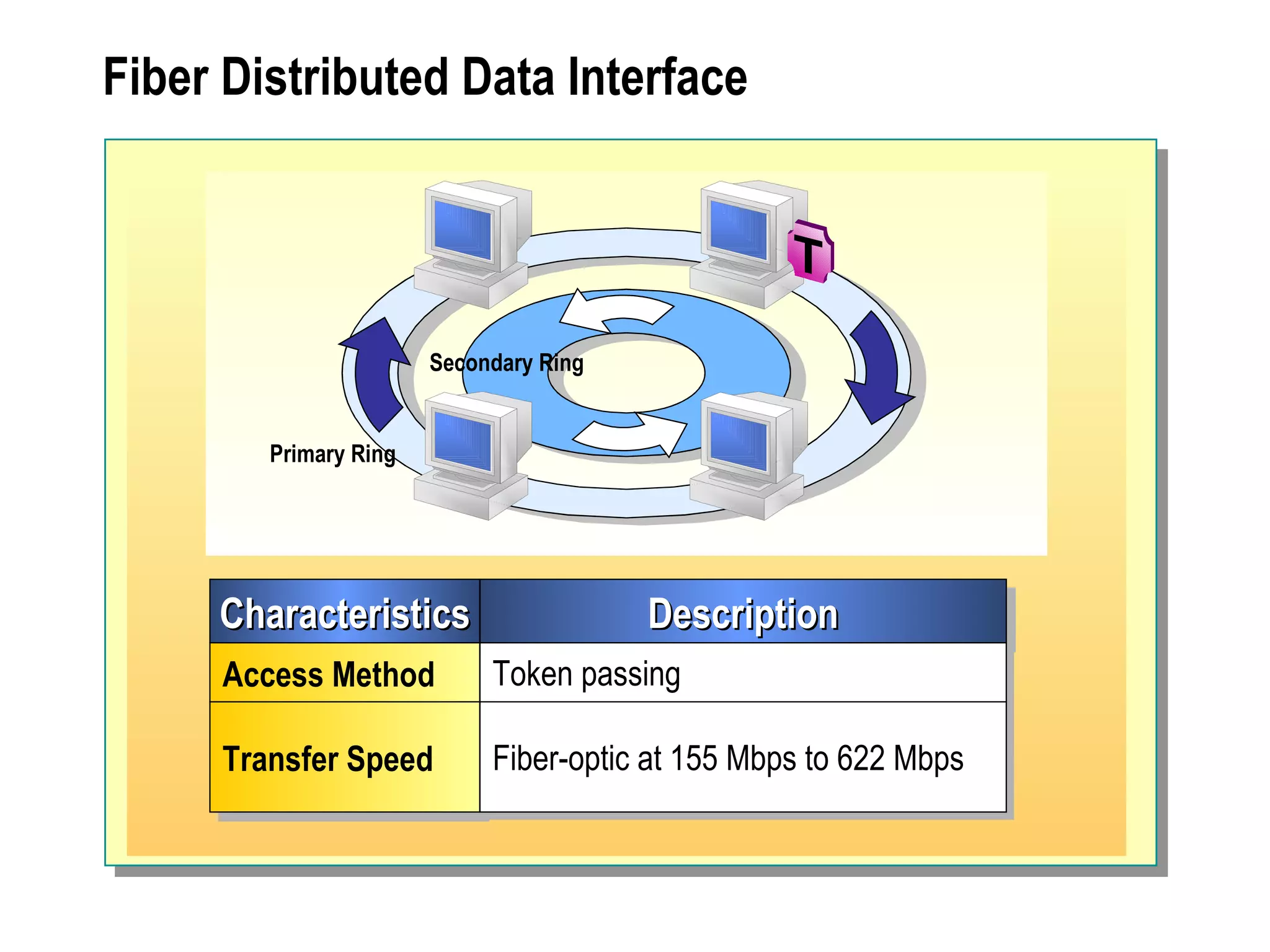 Fiber Distributed Data Interface

T

Secondary Ring

Primary Ring

| Characteristics | Description |
|---|---|
| Access Method | Token passing |
| Transfer Speed | Fiber-optic at 155 Mbps to 622 Mbps |